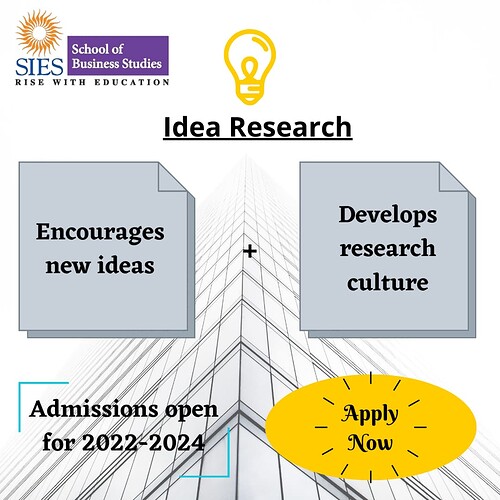 SIES School of Business Studies
RISE WITH EDUCATION

Idea Research

Encourages new ideas

+

Develops research culture

Admissions open for 2022-2024

Apply Now